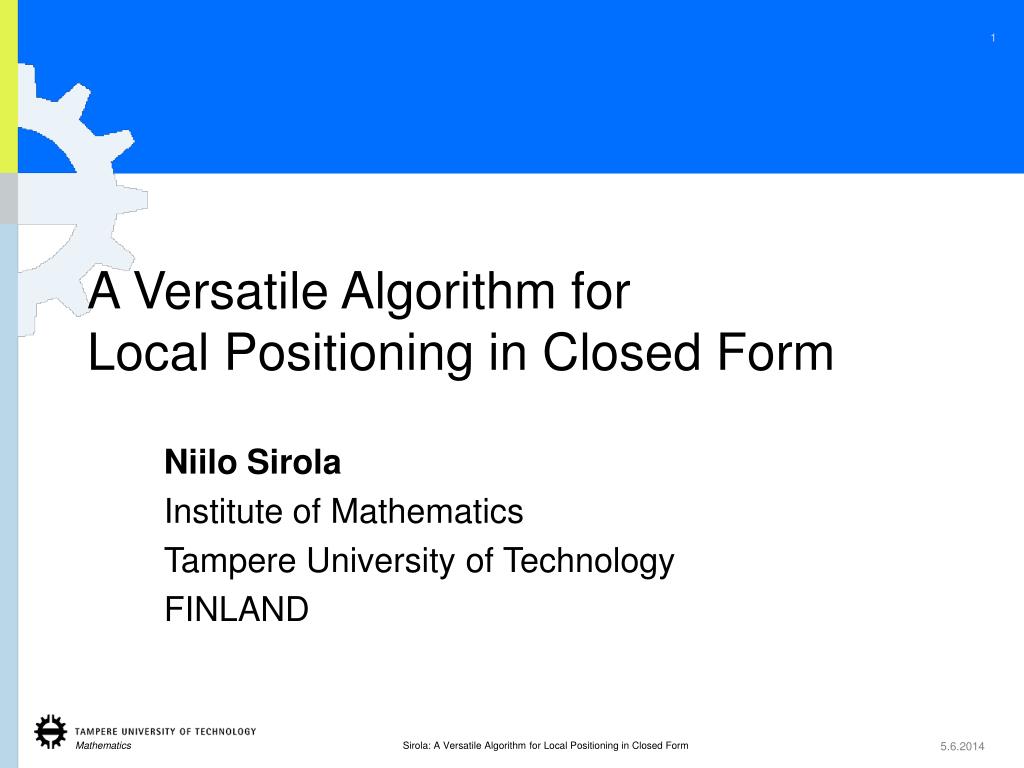 1

A Versatile Algorithm for
Local Positioning in Closed Form

Niilo Sirola
Institute of Mathematics
Tampere University of Technology
FINLAND

TAMPERE UNIVERSITY OF TECHNOLOGY
Mathematics

Sirola: A Versatile Algorithm for Local Positioning in Closed Form

5.6.2014